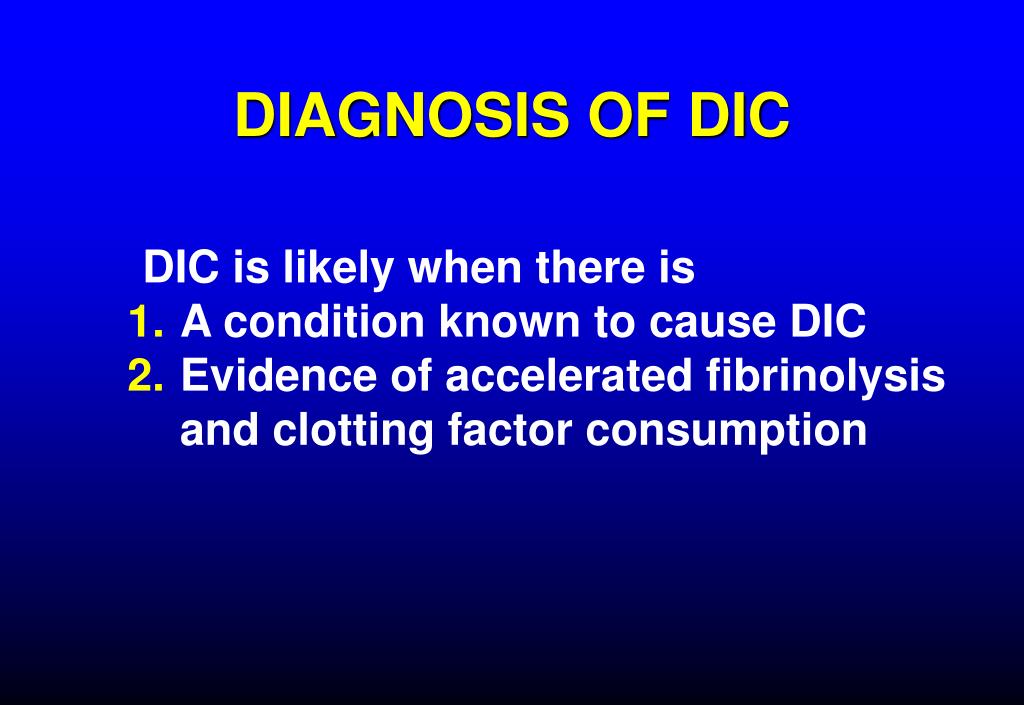 DIAGNOSIS OF DIC

DIC is likely when there is
1. A condition known to cause DIC
2. Evidence of accelerated fibrinolysis and clotting factor consumption